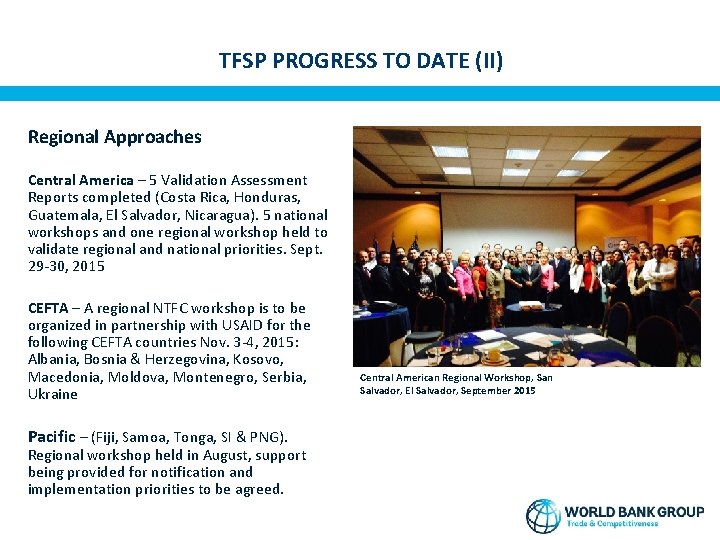 TFSP PROGRESS TO DATE (II)

Regional Approaches

Central America – 5 Validation Assessment Reports completed (Costa Rica, Honduras, Guatemala, El Salvador, Nicaragua). 5 national workshops and one regional workshop held to validate regional and national priorities. Sept. 29-30, 2015

CEFTA – A regional NTFC workshop is to be organized in partnership with USAID for the following CEFTA countries Nov. 3-4, 2015: Albania, Bosnia & Herzegovina, Kosovo, Macedonia, Moldova, Montenegro, Serbia, Ukraine

Pacific – (Fiji, Samoa, Tonga, SI & PNG). Regional workshop held in August, support being provided for notification and implementation priorities to be agreed.

Central American Regional Workshop, San Salvador, El Salvador, September 2015

WORLD BANK GROUP
Trade & Competitiveness